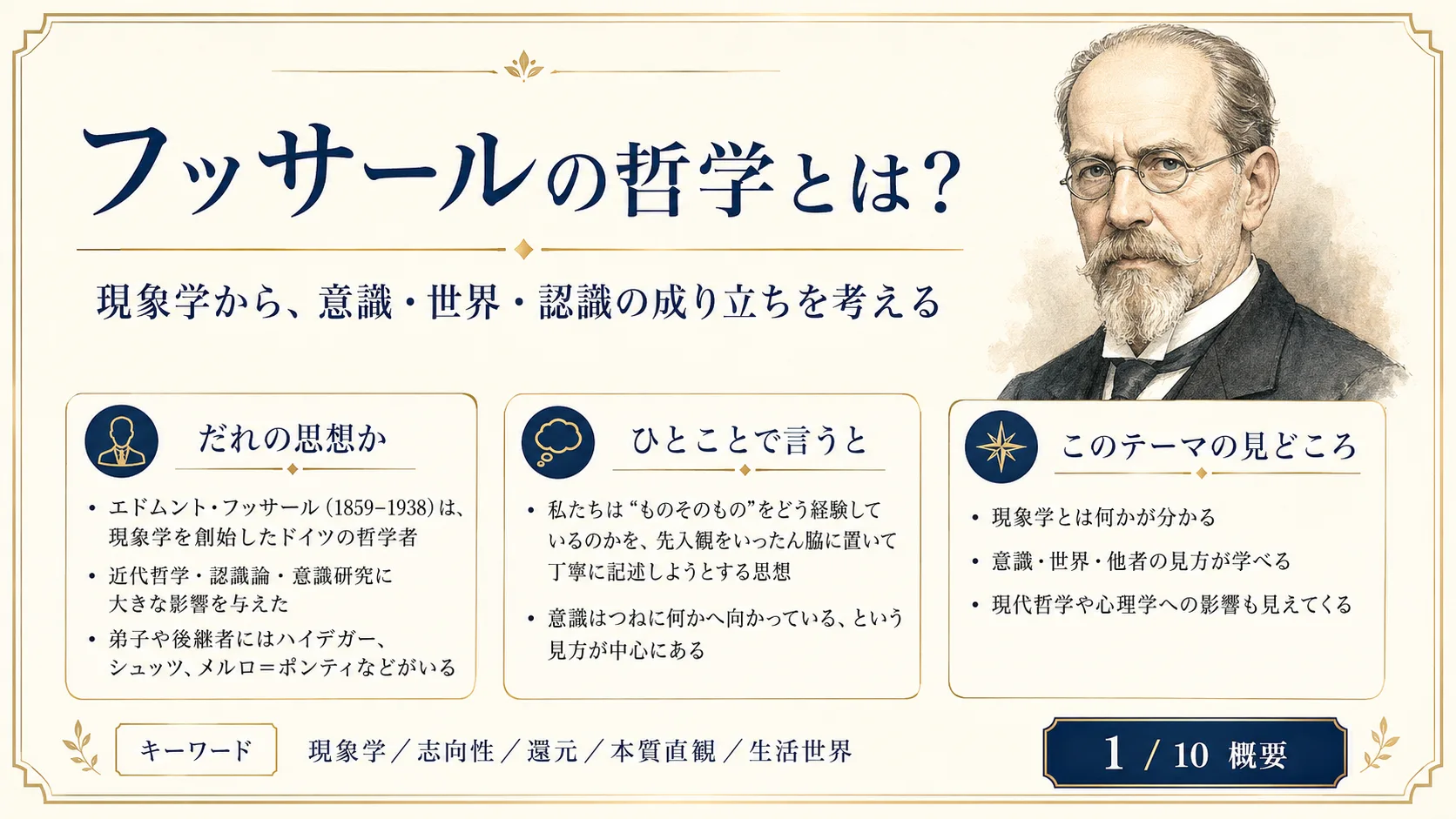 フッサールの哲学とは?

現象学から、意識・世界・認識の成り立ちを考える

だれの思想か

• エドムント・フッサール (1859–1938) は、現象学を創始したドイツの哲学者
• 近代哲学・認識論・意識研究に大きな影響を与えた
• 弟子や後継者にはハイデガー、シュッツ、メルロ＝ポンティなどがいる

ひとことで言うと

• 私たちは “ものそのもの” をどう経験しているのかを、先入観をいったん脇に置いて丁寧に記述しようとする思想
• 意識はつねに何かへ向かっている、という見方が中心にある

このテーマの見どころ

• 現象学とは何かが分かる
• 意識・世界・他者の見方が学べる
• 現代哲学や心理学への影響も見えてくる

キーワード　現象学／志向性／還元／本質直観／生活世界

1 / 10 概要